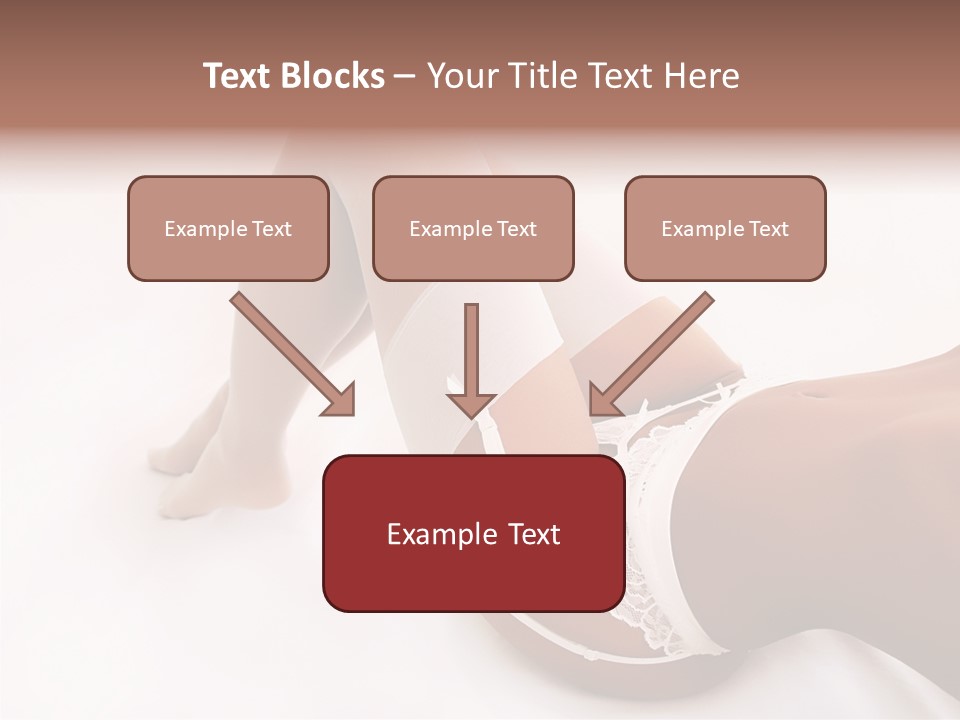 Text Blocks – Your Title Text Here

Example Text

Example Text

Example Text

Example Text